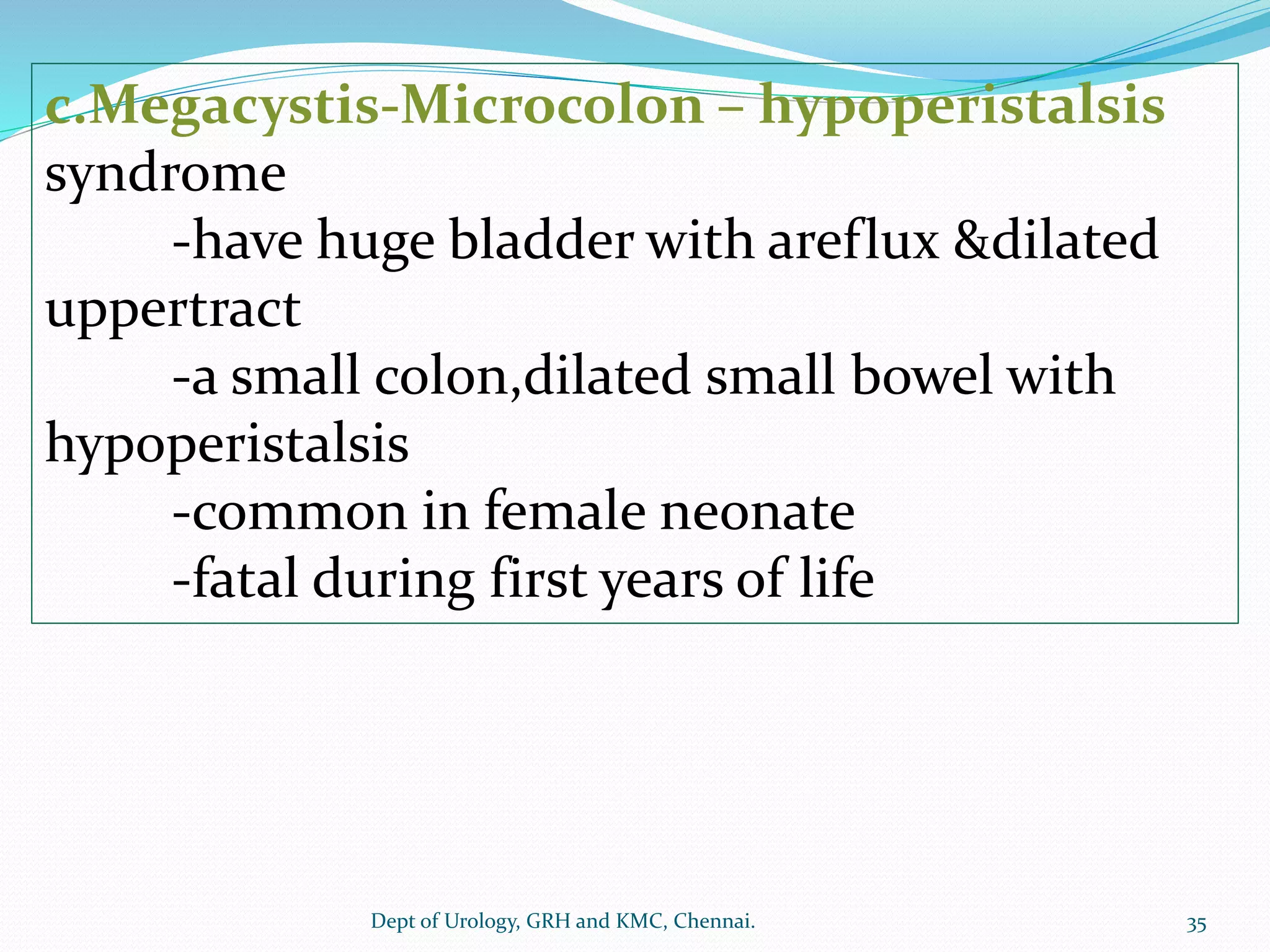 c.Megacystis-Microcolon – hypoperistalsis syndrome
-have huge bladder with areflux &dilated uppertract
-a small colon,dilated small bowel with hypoperistalsis
-common in female neonate
-fatal during first years of life

Dept of Urology, GRH and KMC, Chennai.

35